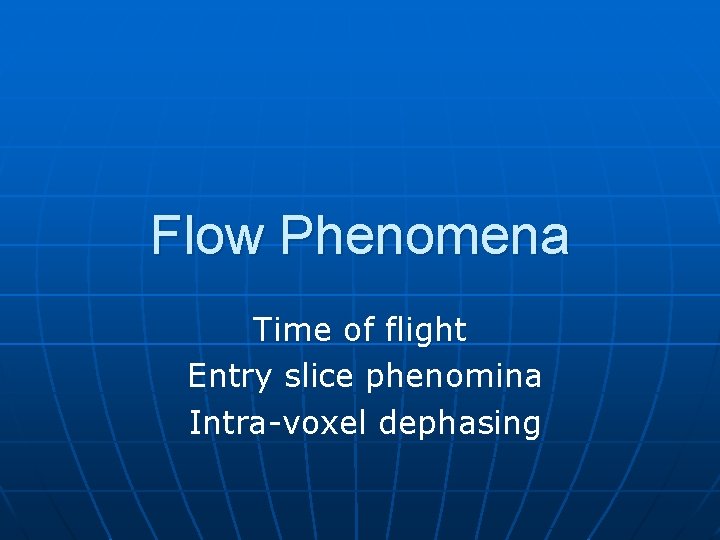 Flow Phenomena

Time of flight
Entry slice phenomina
Intra-voxel dephasing